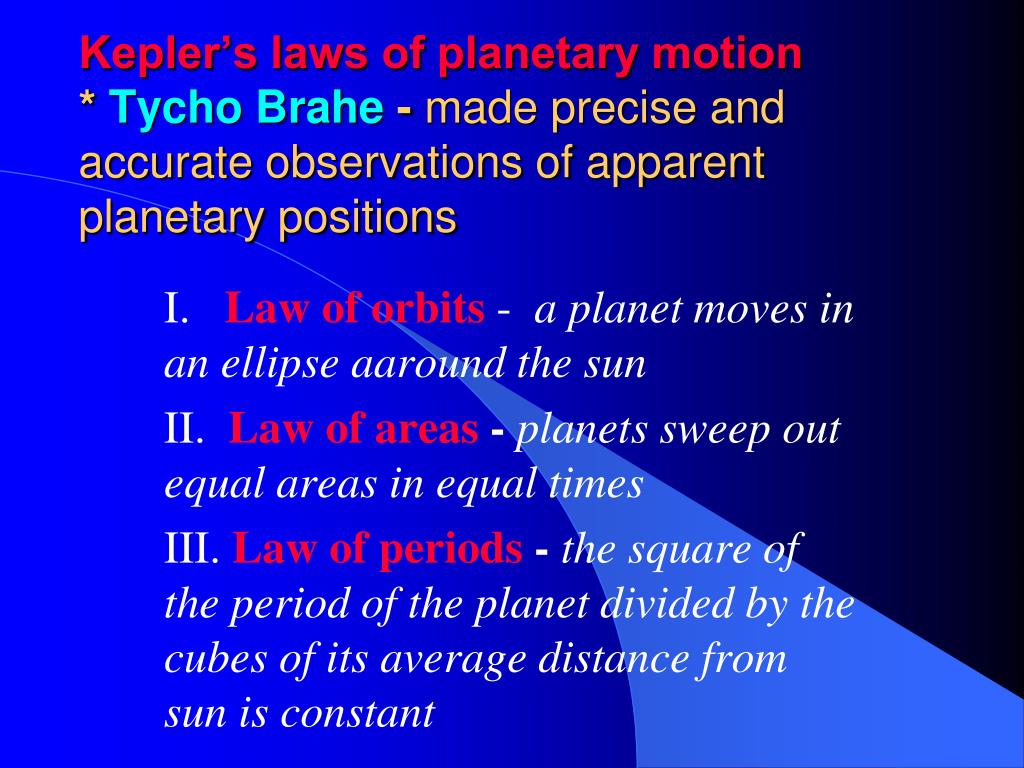 Kepler's laws of planetary motion
* Tycho Brahe - made precise and accurate observations of apparent planetary positions

I. Law of orbits - a planet moves in an ellipse aaround the sun

II. Law of areas - planets sweep out equal areas in equal times

III. Law of periods - the square of the period of the planet divided by the cubes of its average distance from sun is constant